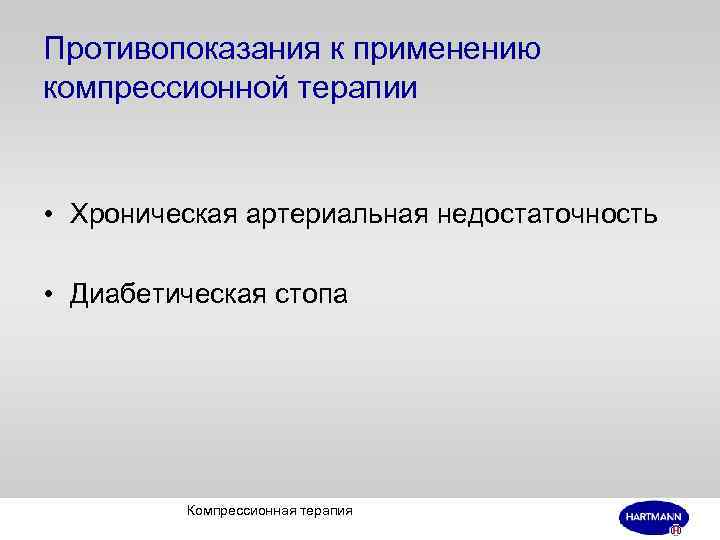 Противопоказания к применению компрессионной терапии

• Хроническая артериальная недостаточность

• Диабетическая стопа

Компрессионная терапия

HARTMANN